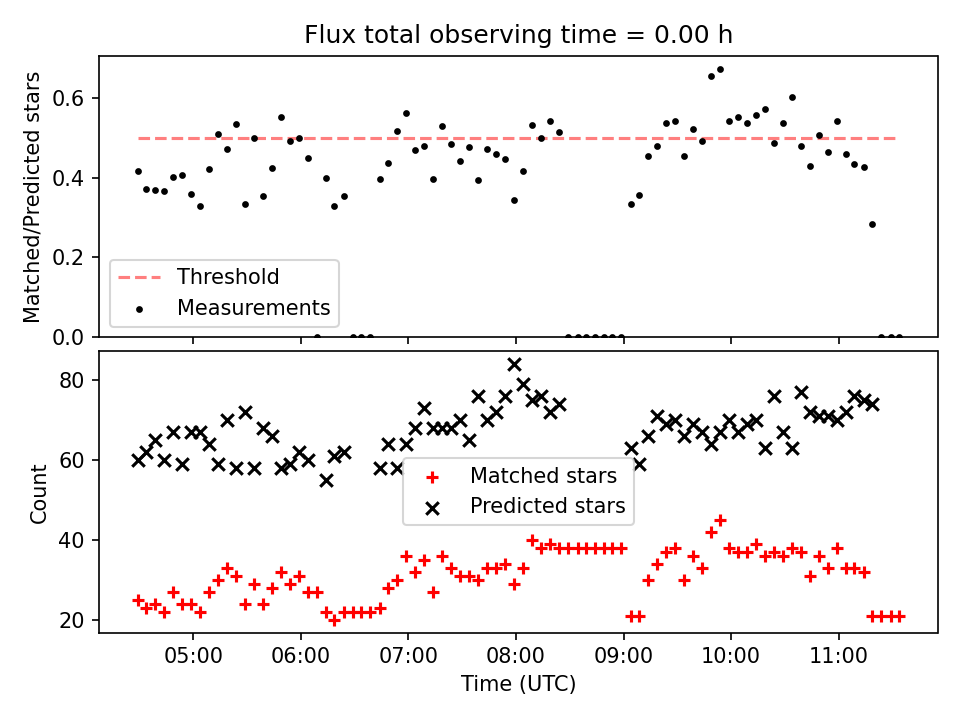 Flux total observing time = 0.00 h

Matched/Predicted stars

0.6
0.4
0.2
0.0

Threshold
Measurements

Count

80
60
40
20

Matched stars
Predicted stars

05:00
06:00
07:00
08:00
09:00
10:00
11:00

Time (UTC)